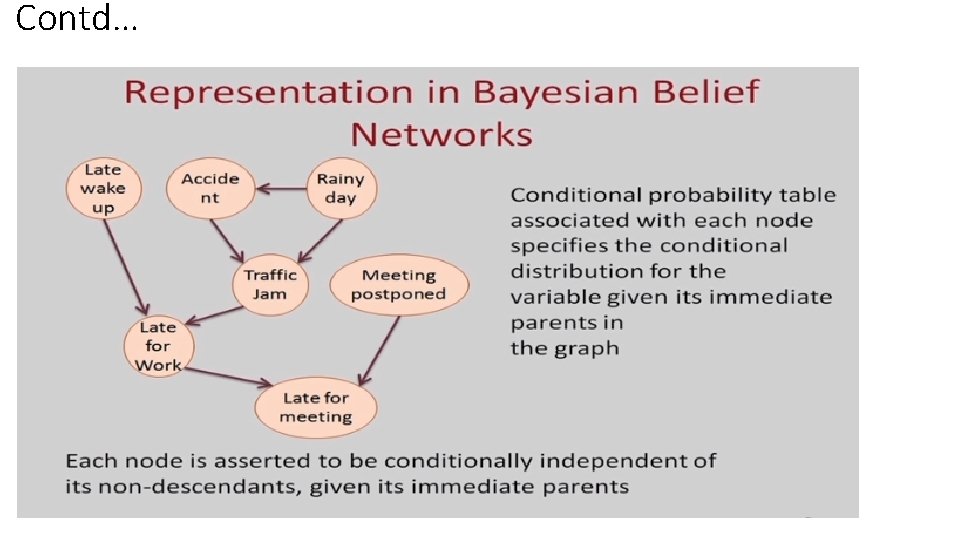 Contd…

Representation in Bayesian Belief Networks

Late wake up

Accide nt

Rainy day

Traffic Jam

Meeting postponed

Late for Work

Late for meeting

Conditional probability table associated with each node specifies the conditional distribution for the variable given its immediate parents in the graph

Each node is asserted to be conditionally independent of its non-descendants, given its immediate parents